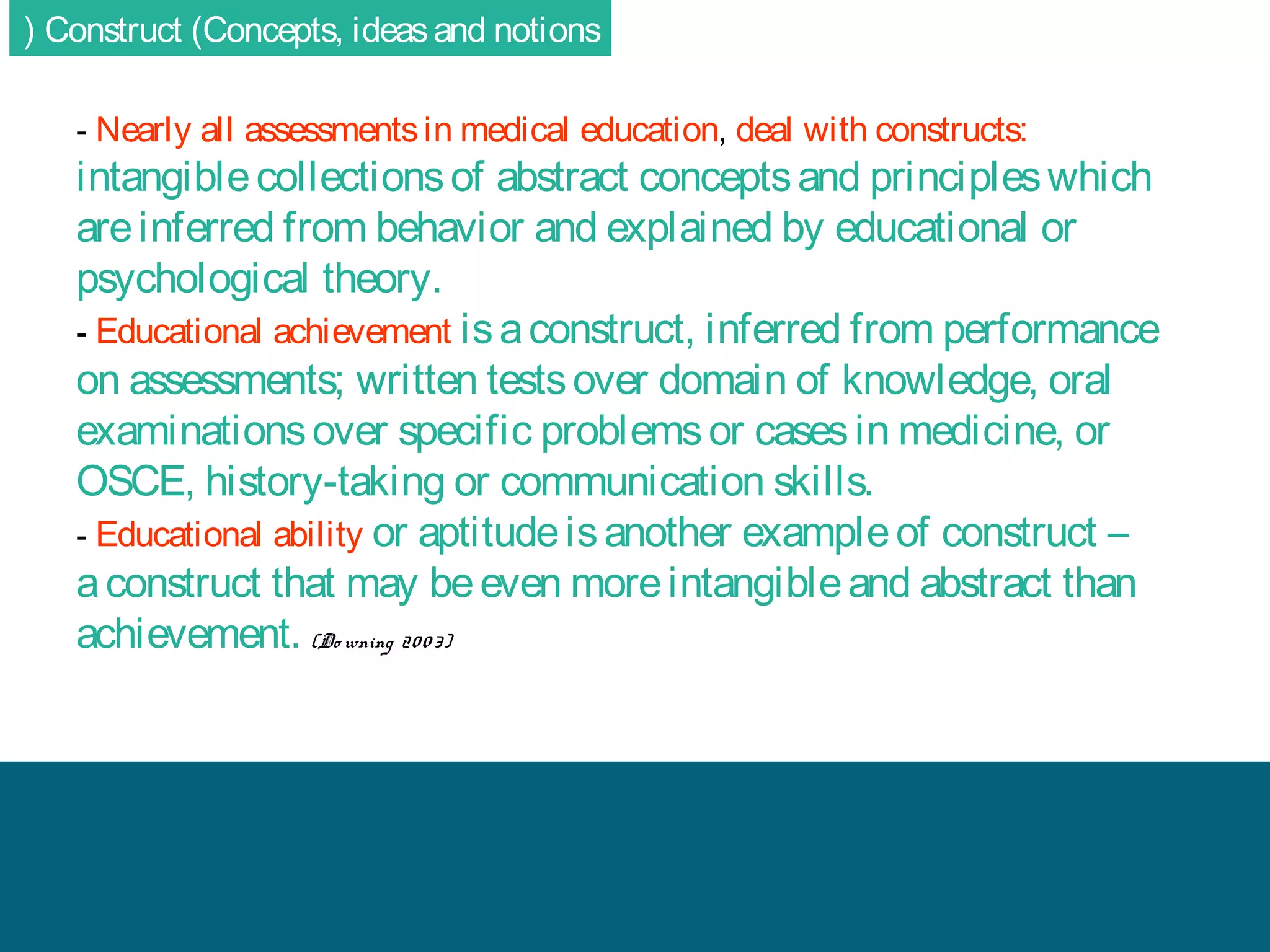 ) Construct (Concepts, ideas and notions

- Nearly all assessments in medical education, deal with constructs: intangible collections of abstract concepts and principles which are inferred from behavior and explained by educational or psychological theory.

- Educational achievement is a construct, inferred from performance on assessments; written tests over domain of knowledge, oral examinations over specific problems or cases in medicine, or OSCE, history-taking or communication skills.

- Educational ability or aptitude is another example of construct – a construct that may be even more intangible and abstract than achievement. (Downing 2003)